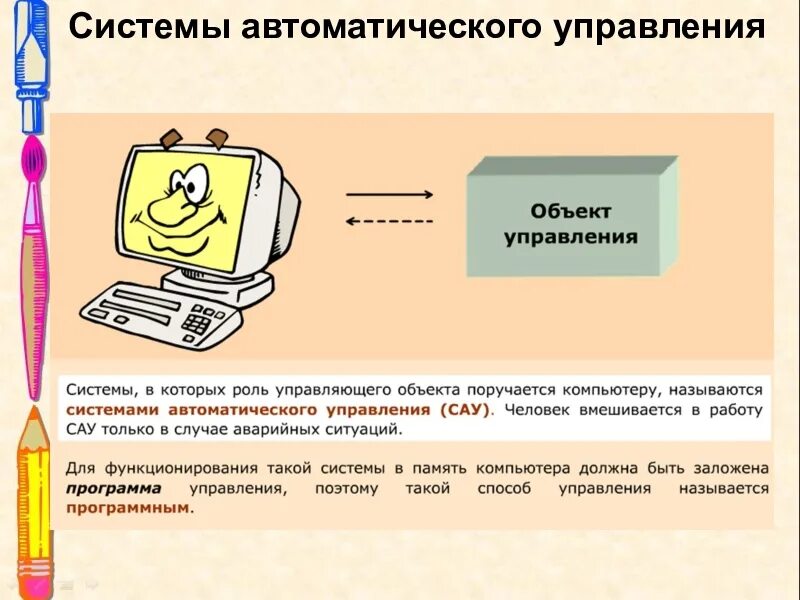 Системы автоматического управления

Объект управления

Системы, в которых роль управляющего объекта поручается компьютеру, называются системами автоматического управления (САУ). Человек вмешивается в работу САУ только в случае аварийных ситуаций.

Для функционирования такой системы в память компьютера должна быть заложена программа управления, поэтому такой способ управления называется программным.